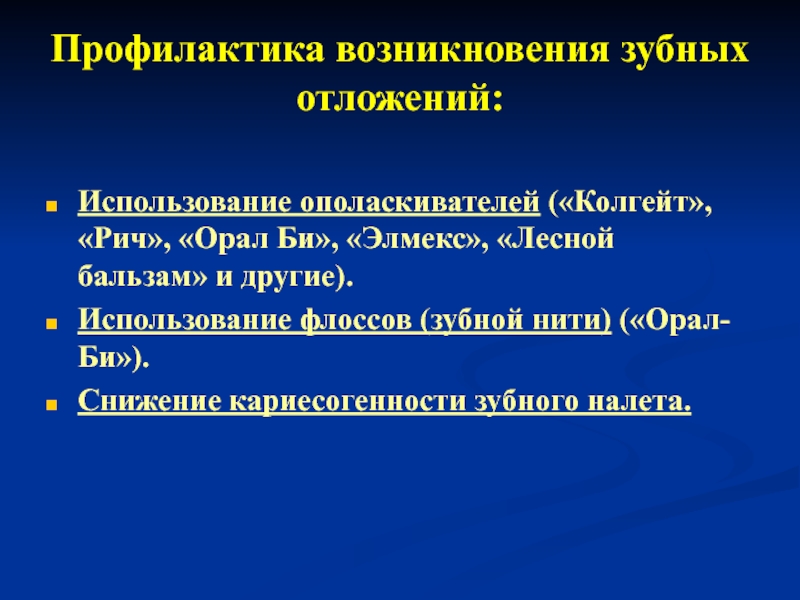 Профилактика возникновения зубных отложений:

Использование ополаскивателей («Колгейт», «Рич», «Орал Би», «Элмекс», «Лесной бальзам» и другие).

Использование флоссов (зубной нити) («Орал-Би»).

Снижение кариесогенности зубного налета.